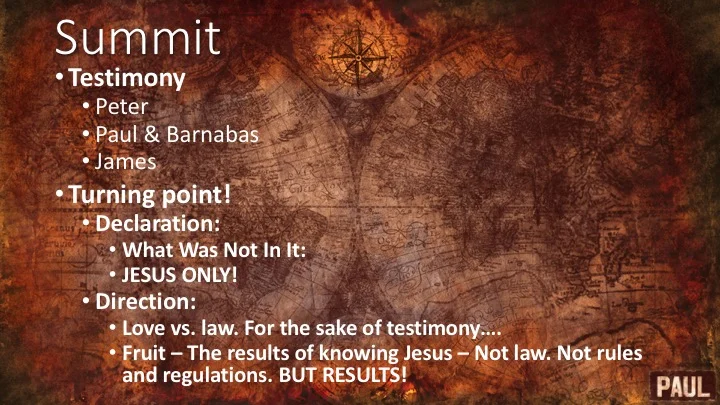 Summit

• Testimony
  • Peter
  • Paul & Barnabas
  • James
• Turning point!
  • Declaration:
    • What Was Not In It:
    • JESUS ONLY!
  • Direction:
    • Love vs. law. For the sake of testimony….
    • Fruit – The results of knowing Jesus – Not law. Not rules and regulations. BUT RESULTS!

PAUL